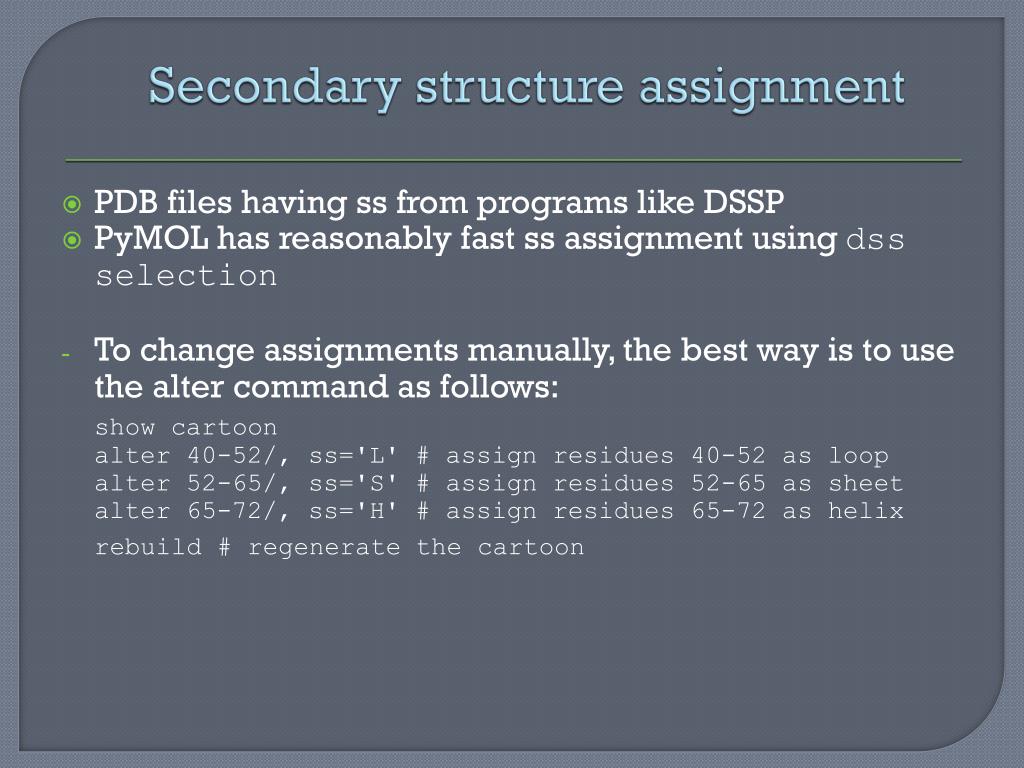 Secondary structure assignment

PDB files having ss from programs like DSSP
PyMOL has reasonably fast ss assignment using dss selection

- To change assignments manually, the best way is to use the alter command as follows:

show cartoon
alter 40-52/, ss='L' # assign residues 40-52 as loop
alter 52-65/, ss='S' # assign residues 52-65 as sheet
alter 65-72/, ss='H' # assign residues 65-72 as helix
rebuild # regenerate the cartoon